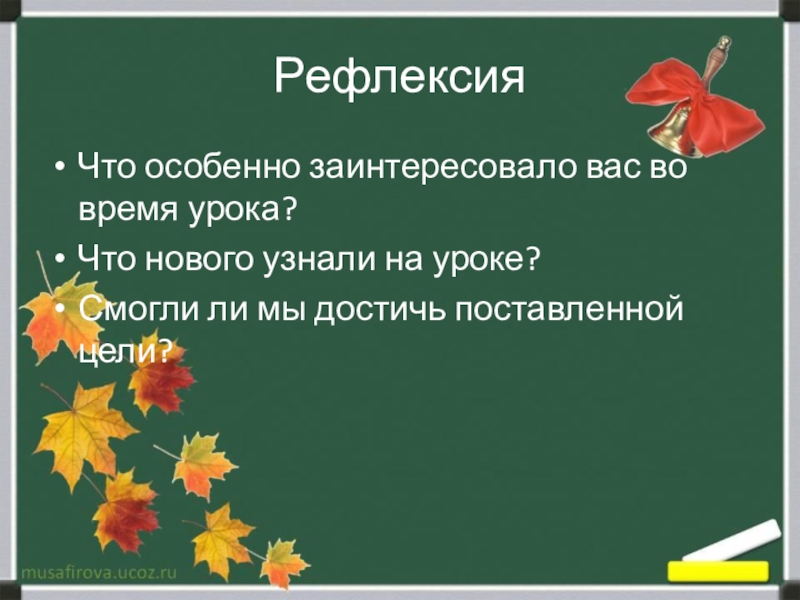 Рефлексия

• Что особенно заинтересовало вас во время урока?
• Что нового узнали на уроке?
• Смогли ли мы достичь поставленной цели?

musafirova.ucoz.ru